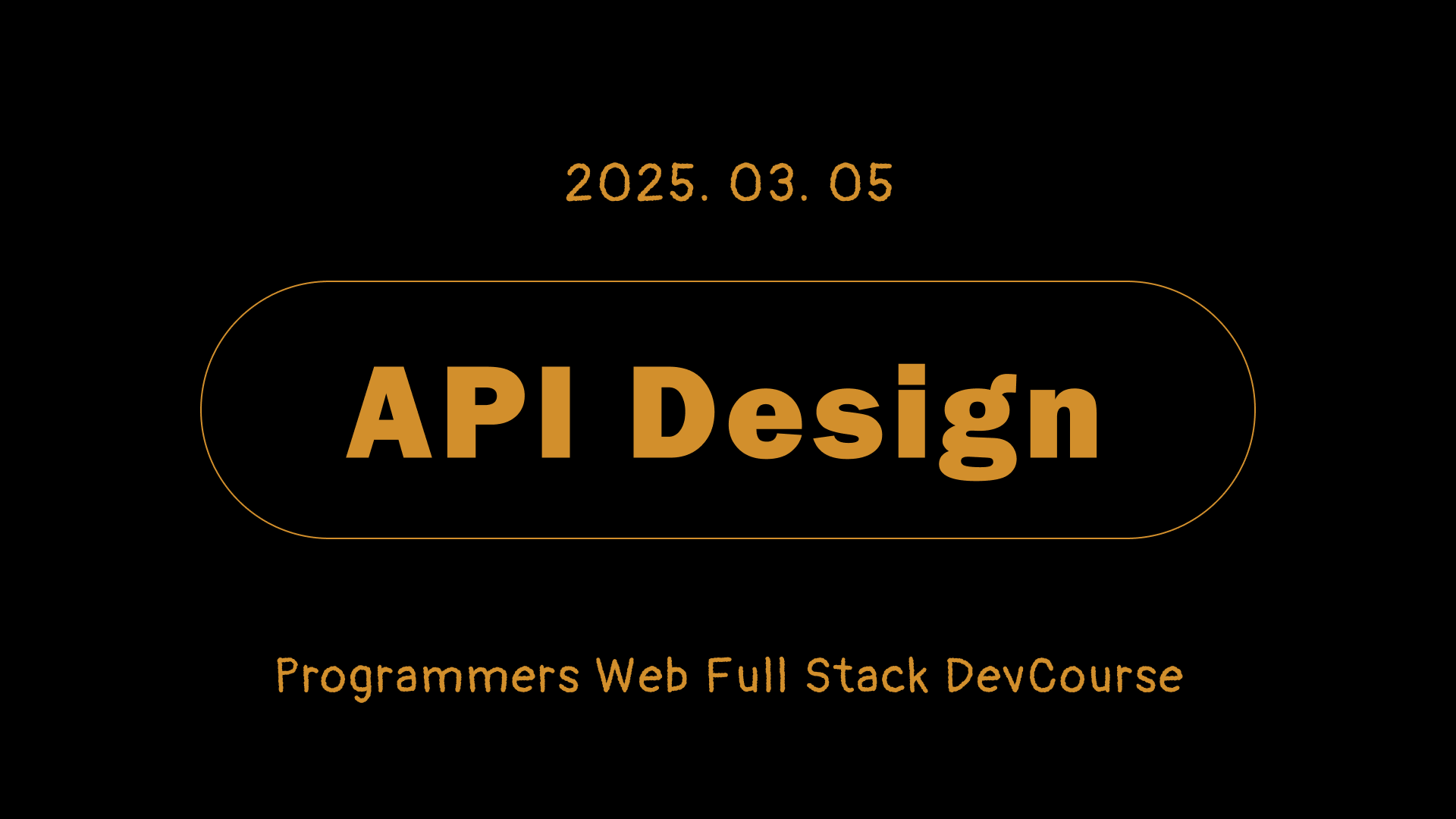 2025. 03. 05

API Design

Programmers Web Full Stack DevCourse